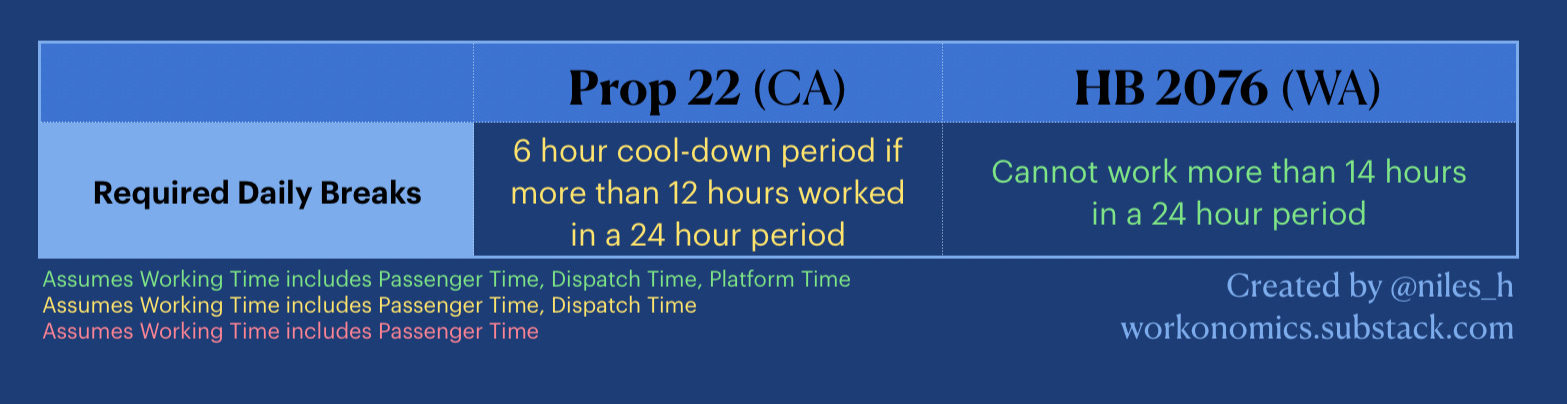 | | Prop 22 (CA) | HB 2076 (WA) |
|---|---|---|
| Required Daily Breaks | 6 hour cool-down period if more than 12 hours worked in a 24 hour period | Cannot work more than 14 hours in a 24 hour period |

Assumes Working Time includes Passenger Time, Dispatch Time, Platform Time
Assumes Working Time includes Passenger Time, Dispatch Time
Assumes Working Time includes Passenger Time

Created by @niles_h
workonomics.substack.com